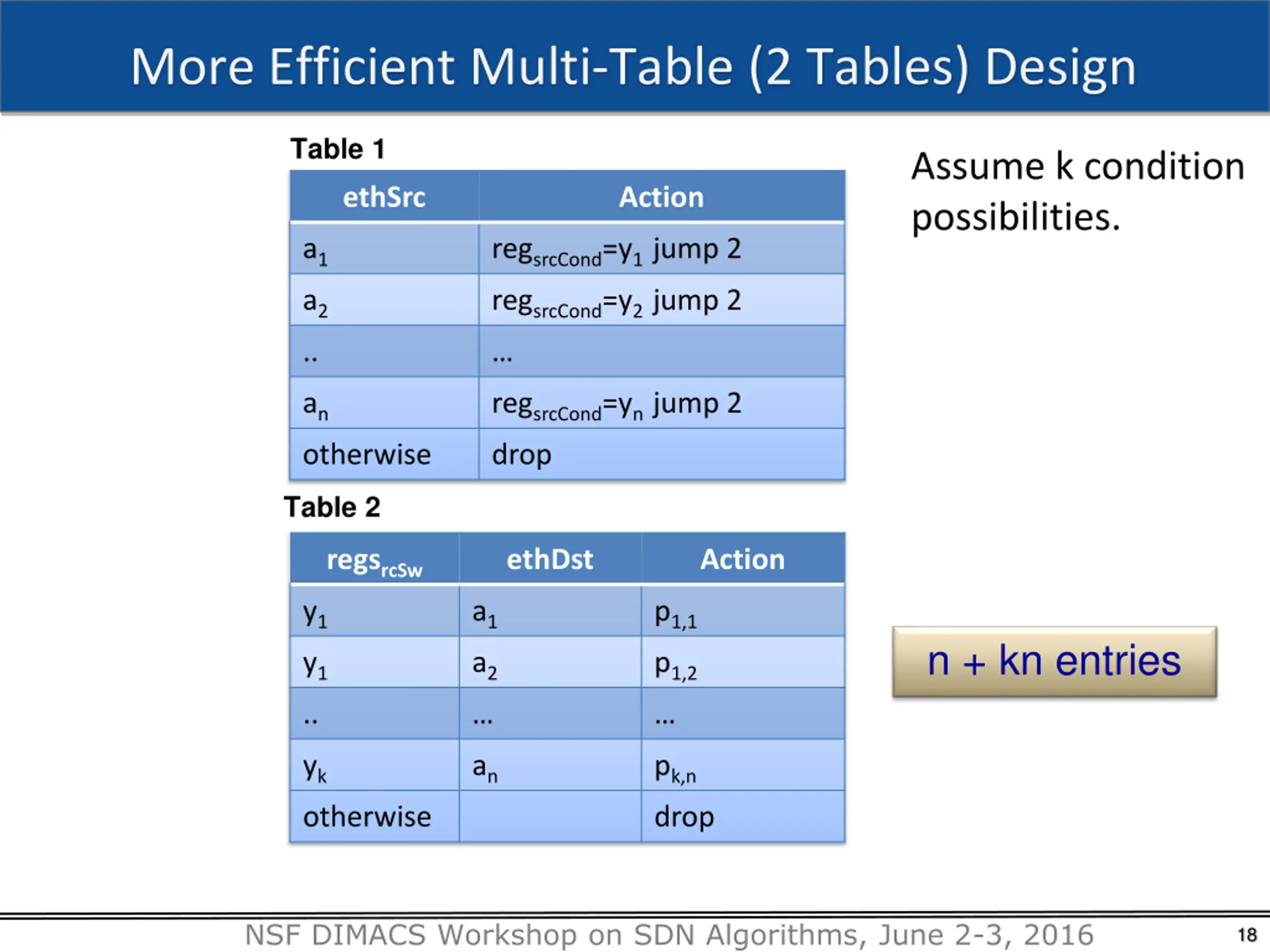 More Efficient Multi-Table (2 Tables) Design

Table 1

| ethSrc | Action |
|---|---|
| $a_1$ | $reg_{srcCond}=y_1$ jump 2 |
| $a_2$ | $reg_{srcCond}=y_2$ jump 2 |
| .. | … |
| $a_n$ | $reg_{srcCond}=y_n$ jump 2 |
| otherwise | drop |

Assume k condition possibilities.

Table 2

| $regs_{rcSw}$ | ethDst | Action |
|---|---|---|
| $y_1$ | $a_1$ | $p_{1,1}$ |
| $y_1$ | $a_2$ | $p_{1,2}$ |
| .. | … | … |
| $y_k$ | $a_n$ | $p_{k,n}$ |
| otherwise | | drop |

n + kn entries

NSF DIMACS Workshop on SDN Algorithms, June 2-3, 2016

18